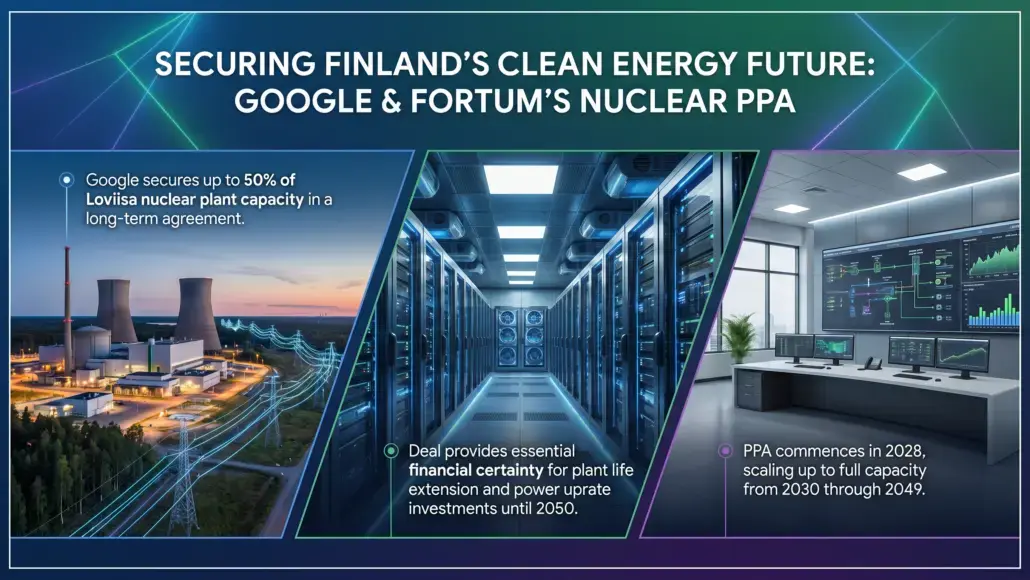 SECURING FINLAND'S CLEAN ENERGY FUTURE: GOOGLE & FORTUM'S NUCLEAR PPA

Google secures up to 50% of Loviisa nuclear plant capacity in a long-term agreement.

Deal provides essential financial certainty for plant life extension and power uprate investments until 2050.

PPA commences in 2028, scaling up to full capacity from 2030 through 2049.